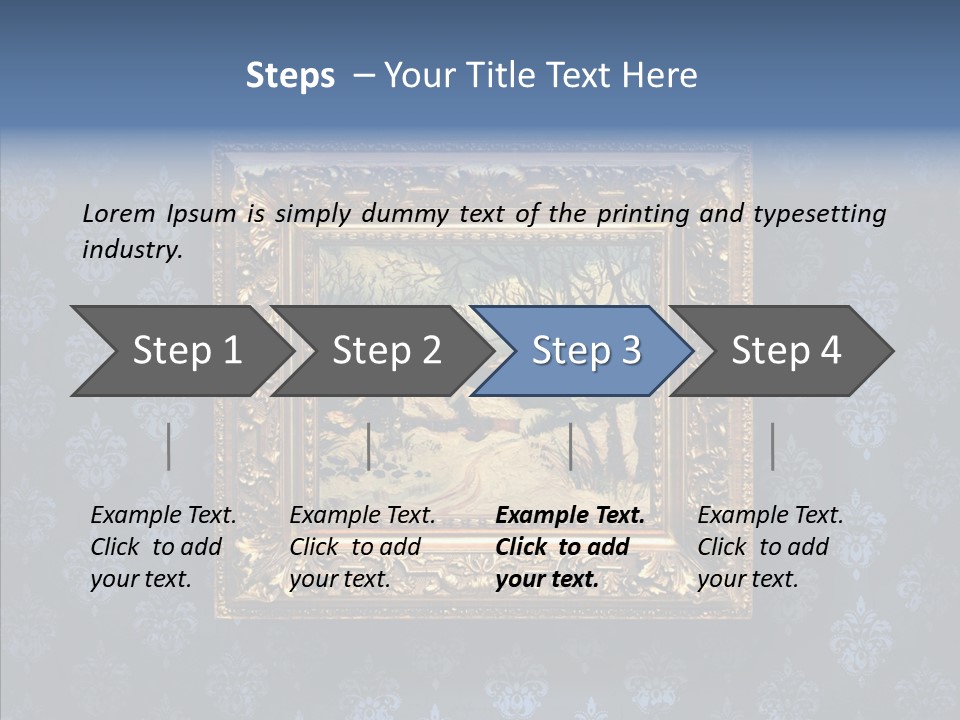 Steps – Your Title Text Here

Lorem Ipsum is simply dummy text of the printing and typesetting industry.

Step 1

Step 2

Step 3

Step 4

Example Text. Click to add your text.

Example Text. Click to add your text.

Example Text. Click to add your text.

Example Text. Click to add your text.